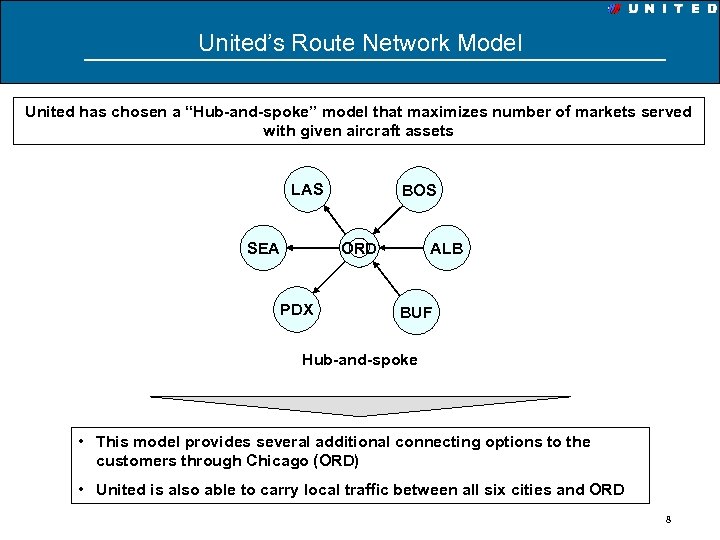 UNITED

United's Route Network Model

United has chosen a "Hub-and-spoke" model that maximizes number of markets served with given aircraft assets

LAS

BOS

SEA

ORD

ALB

PDX

BUF

Hub-and-spoke

• This model provides several additional connecting options to the customers through Chicago (ORD)

• United is also able to carry local traffic between all six cities and ORD

8